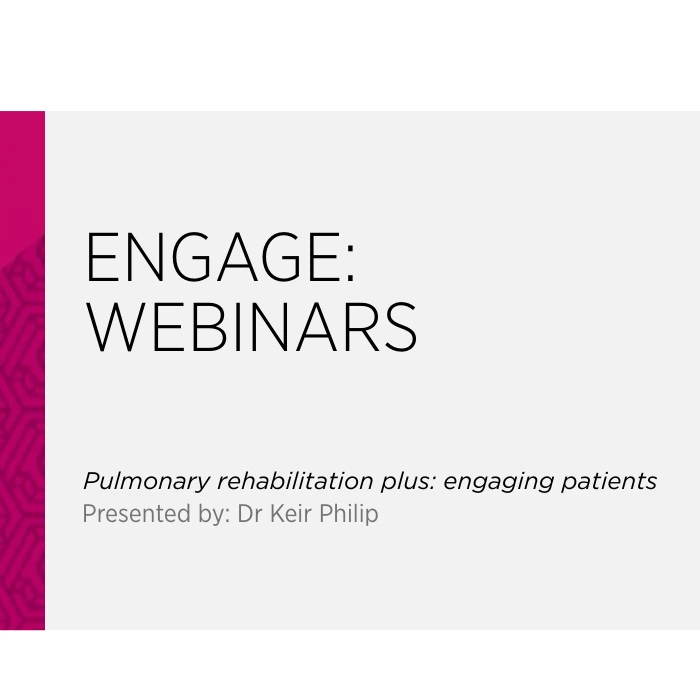 ENGAGE:
WEBINARS

Pulmonary rehabilitation plus: engaging patients
Presented by: Dr Keir Philip